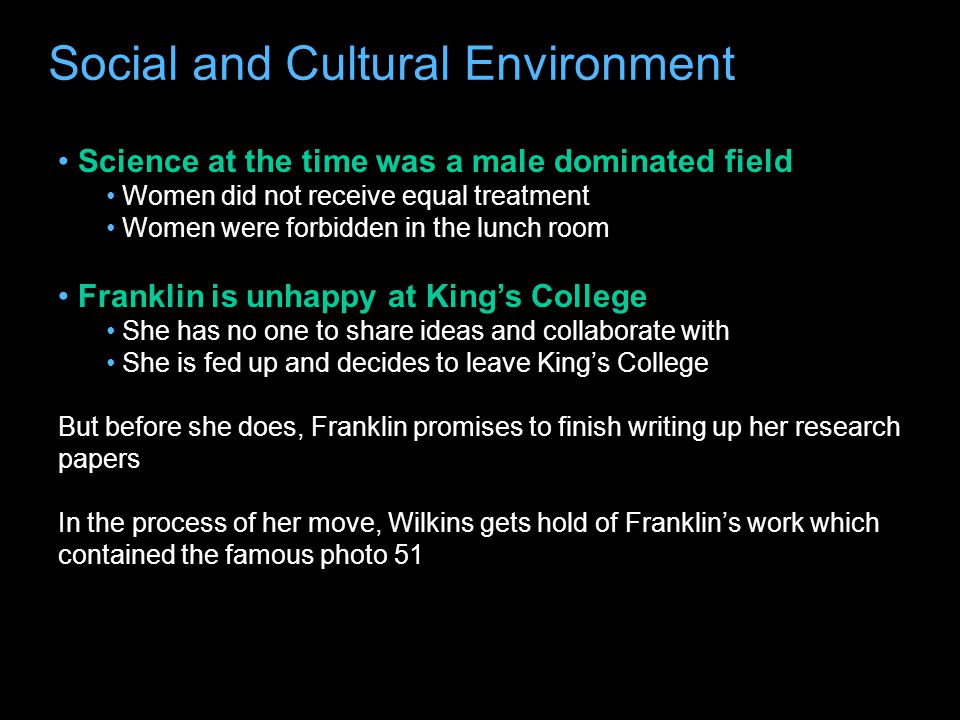 Social and Cultural Environment

• Science at the time was a male dominated field
• Women did not receive equal treatment
• Women were forbidden in the lunch room

• Franklin is unhappy at King’s College
• She has no one to share ideas and collaborate with
• She is fed up and decides to leave King’s College

But before she does, Franklin promises to finish writing up her research papers

In the process of her move, Wilkins gets hold of Franklin’s work which contained the famous photo 51